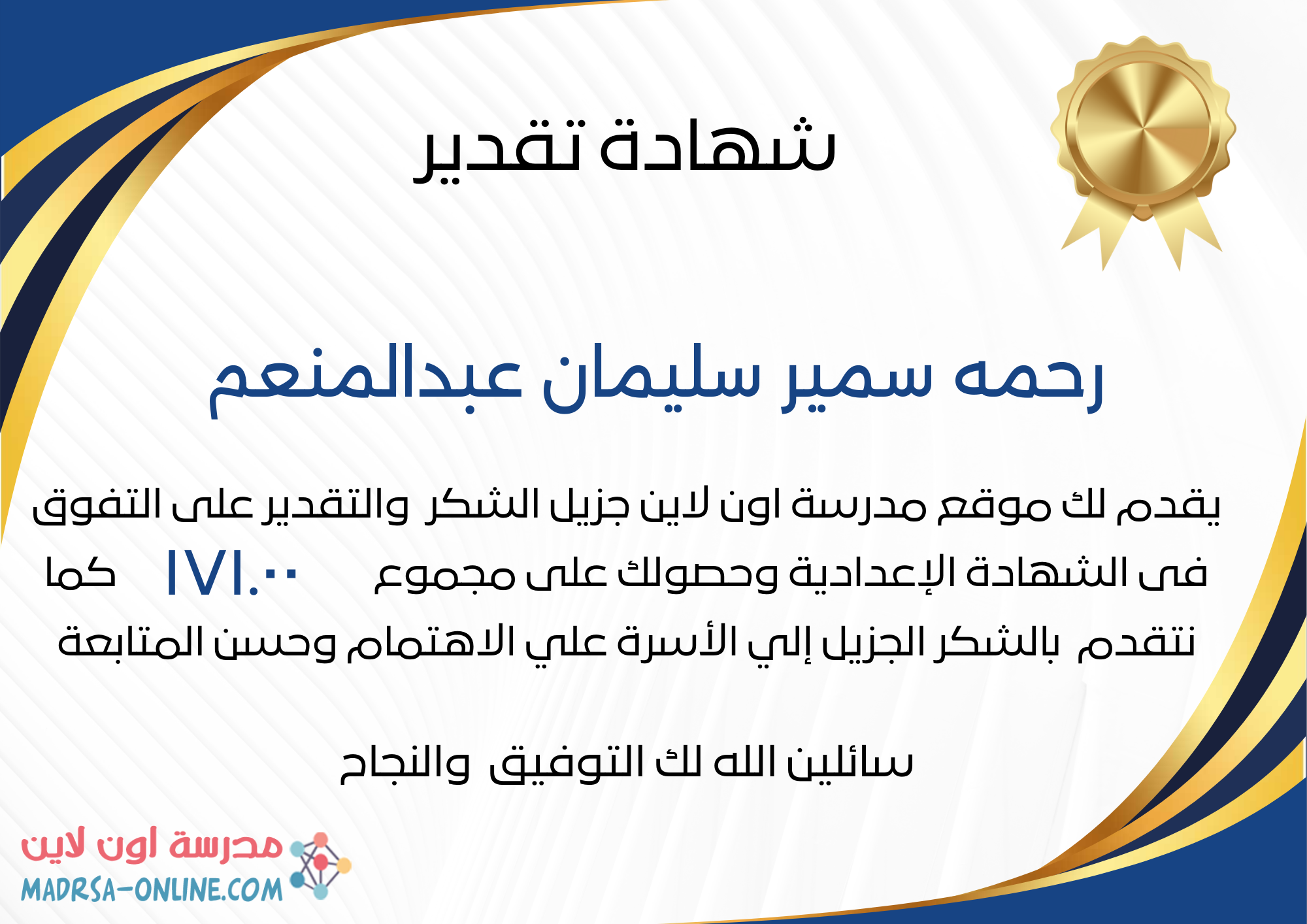 شهادة تقدير

رحمه سمير سليمان عبدالمنعم

يقدم لك موقع مدرسة اون لاين جزيل الشكر والتقدير على التفوق فى الشهادة الإعدادية وحصولك على مجموع ١٧١.٠٠ كما نتقدم بالشكر الجزيل إلي الأسرة علي الاهتمام وحسن المتابعة

سائلين الله لك التوفيق والنجاح

مدرسة اون لاين
MADRSA-ONLINE.COM